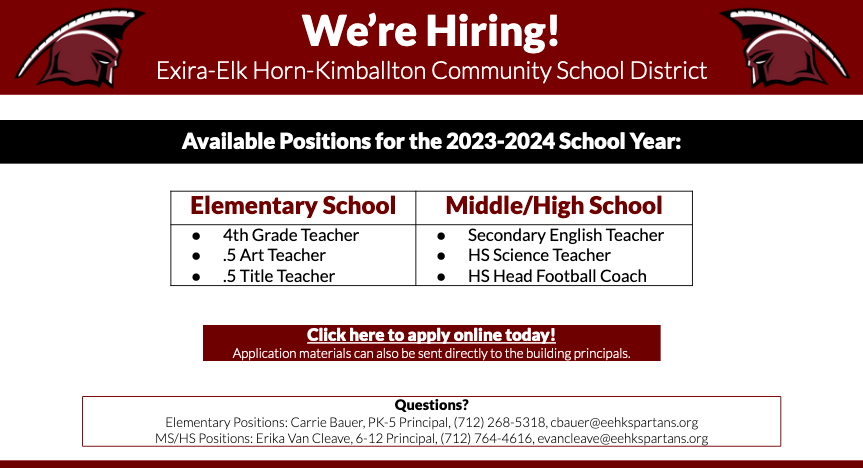 We're Hiring!
Exira-Elk Horn-Kimballton Community School District

Available Positions for the 2023-2024 School Year:

| Elementary School | Middle/High School |
|---|---|
| ● 4th Grade Teacher<br>● .5 Art Teacher<br>● .5 Title Teacher | ● Secondary English Teacher<br>● HS Science Teacher<br>● HS Head Football Coach |

Click here to apply online today!
Application materials can also be sent directly to the building principals.

Questions?
Elementary Positions: Carrie Bauer, PK-5 Principal, (712) 268-5318, cbauer@eehkspartans.org
MS/HS Positions: Erika Van Cleave, 6-12 Principal, (712) 764-4616, evancleave@eehkspartans.org